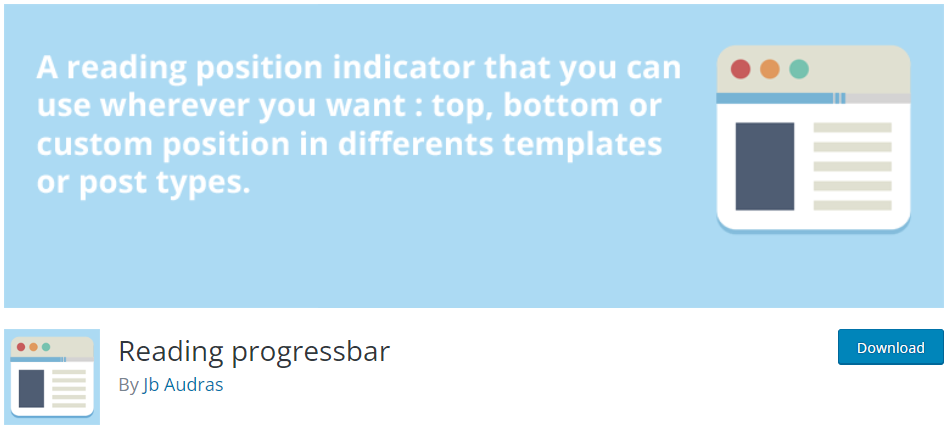 A reading position indicator that you can use wherever you want : top, bottom or custom position in differents templates or post types.

Reading progressbar

By Jb Audras

Download